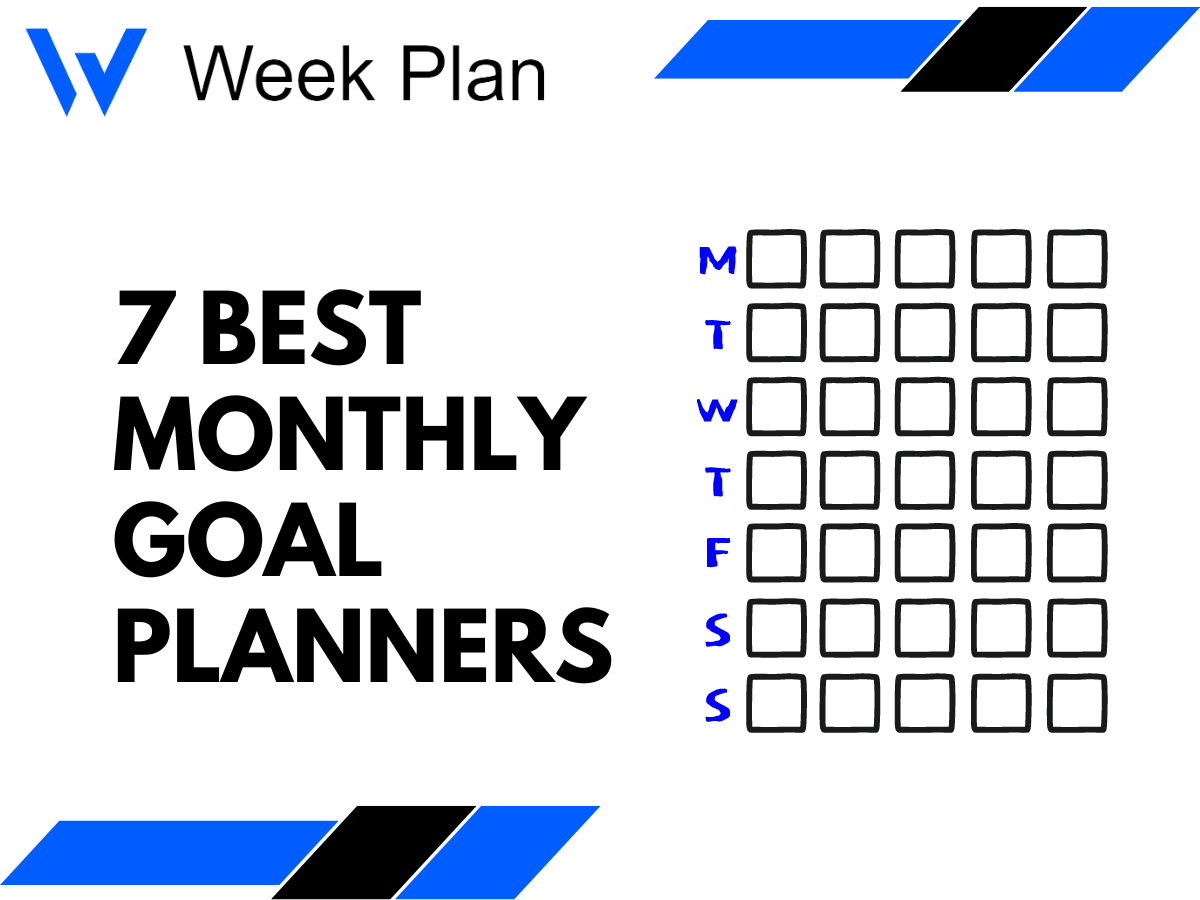 Week Plan

7 BEST MONTHLY GOAL PLANNERS

M
T
W
T
F
S
S